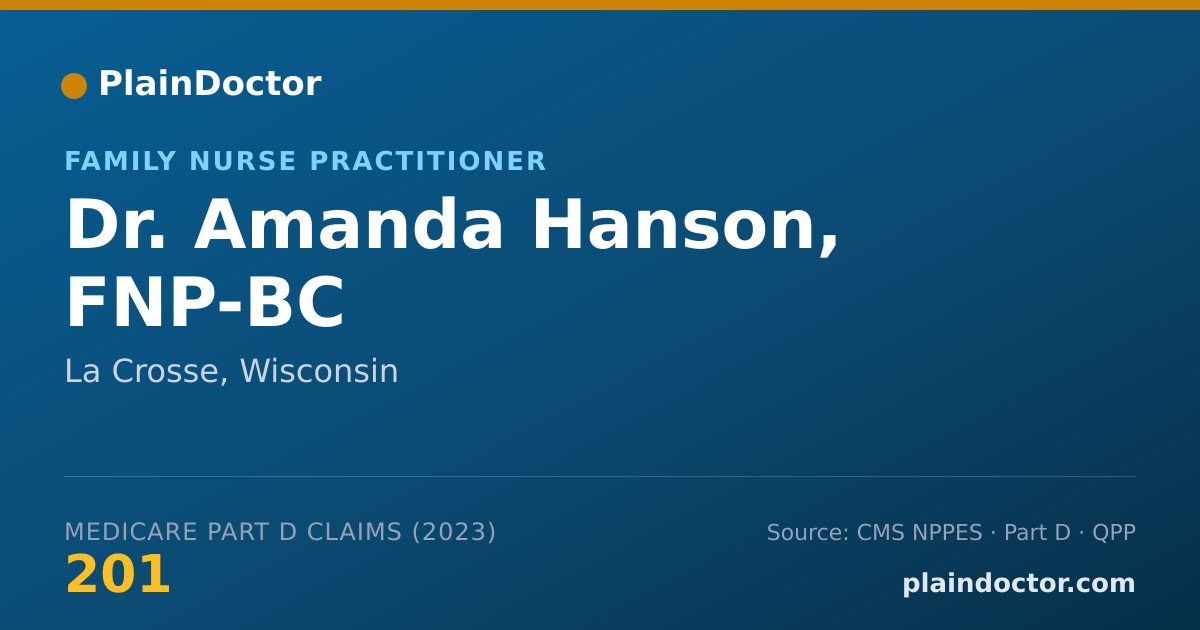 PlainDoctor

FAMILY NURSE PRACTITIONER

Dr. Amanda Hanson, FNP-BC

La Crosse, Wisconsin

MEDICARE PART D CLAIMS (2023)

201

Source: CMS NPPES · Part D · QPP

plaindoctor.com